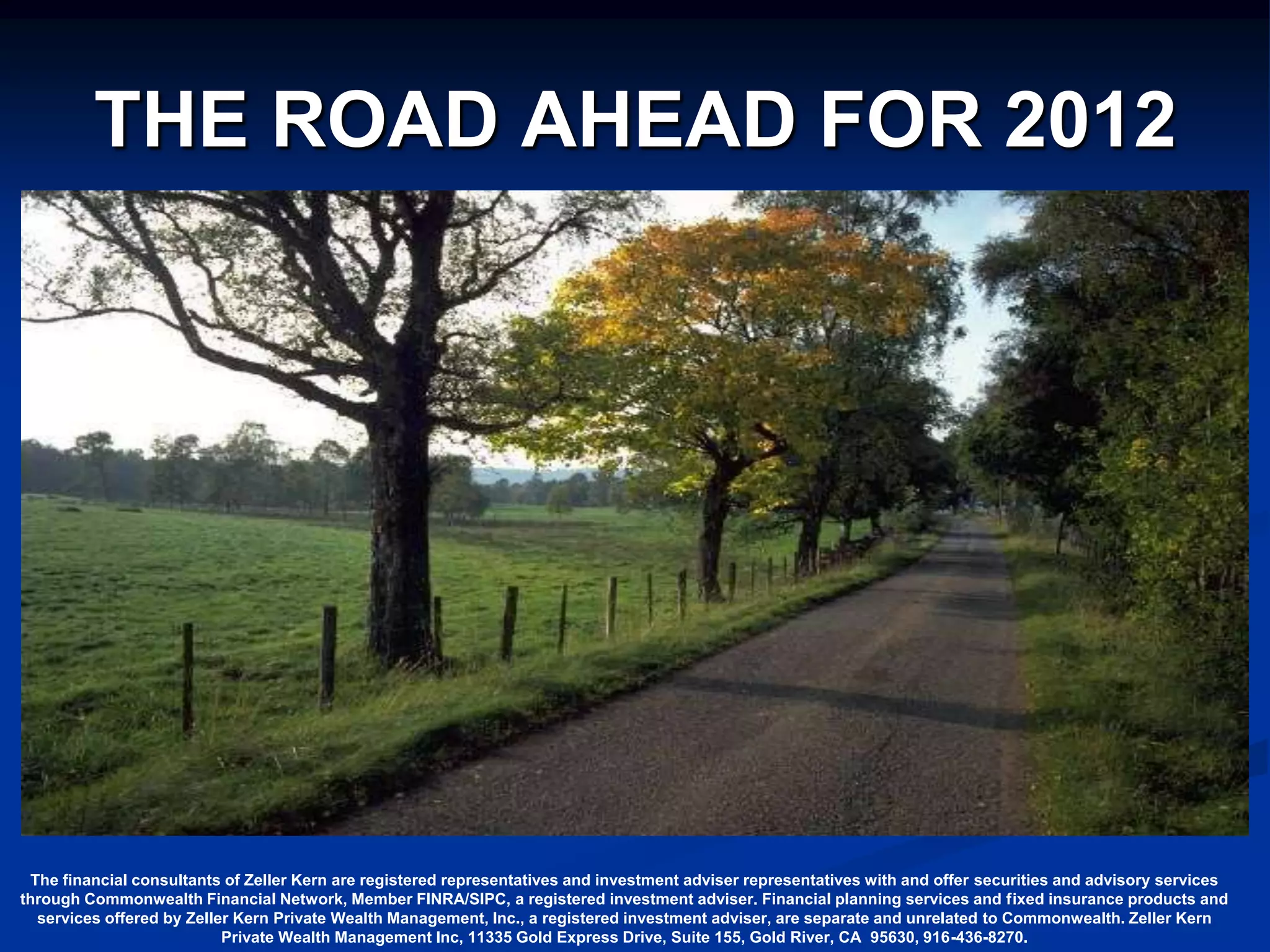 THE ROAD AHEAD FOR 2012

The financial consultants of Zeller Kern are registered representatives and investment adviser representatives with and offer securities and advisory services through Commonwealth Financial Network, Member FINRA/SIPC, a registered investment adviser. Financial planning services and fixed insurance products and services offered by Zeller Kern Private Wealth Management, Inc., a registered investment adviser, are separate and unrelated to Commonwealth. Zeller Kern Private Wealth Management Inc, 11335 Gold Express Drive, Suite 155, Gold River, CA 95630, 916-436-8270.